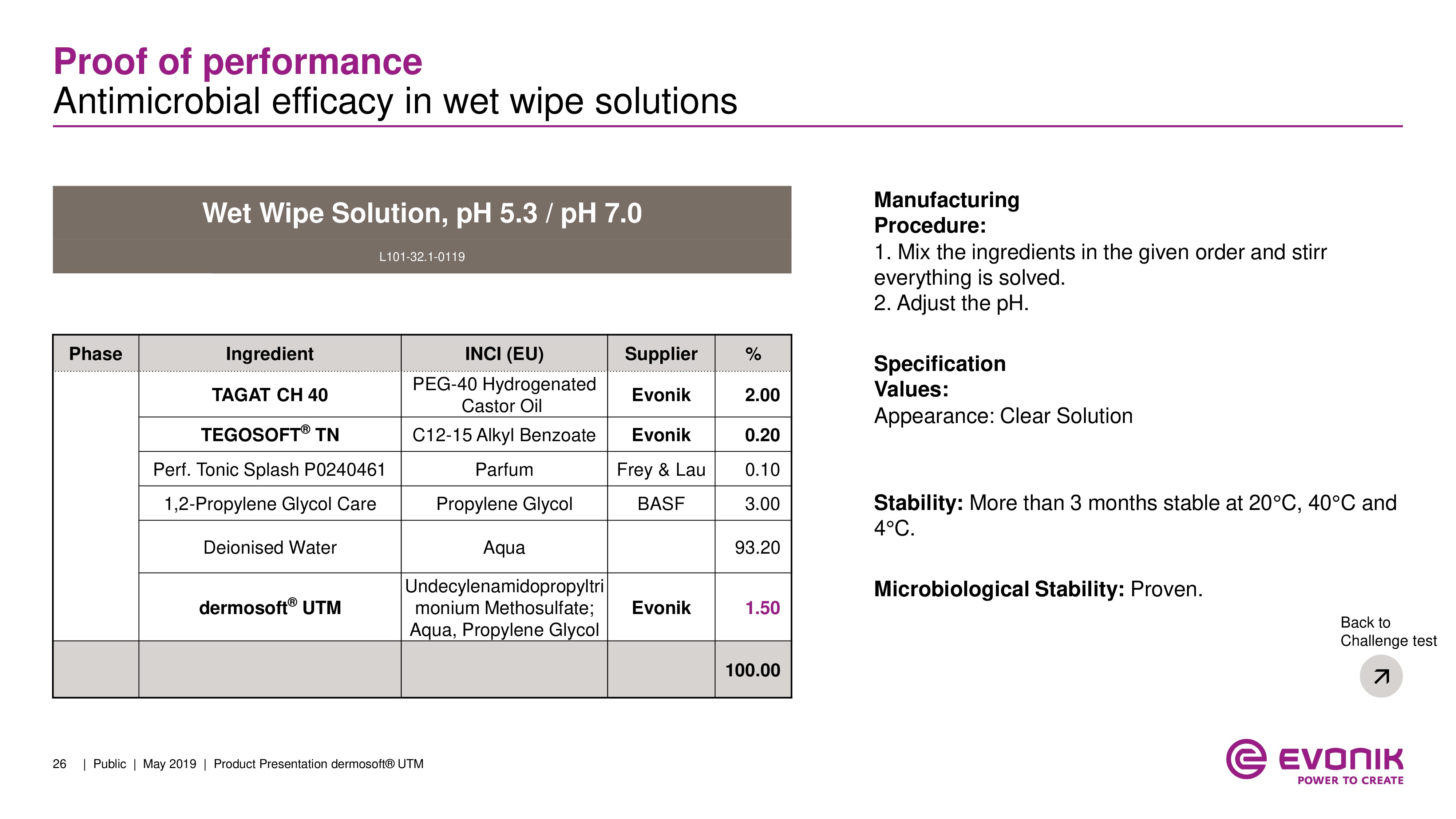 Proof of performance
Antimicrobial efficacy in wet wipe solutions

Wet Wipe Solution, pH 5.3 / pH 7.0

L101-32.1-0119

| Phase | Ingredient | INCI (EU) | Supplier | % |
|---|---|---|---|---|
| | TAGAT CH 40 | PEG-40 Hydrogenated Castor Oil | Evonik | 2.00 |
| | TEGOSOFT® TN | C12-15 Alkyl Benzoate | Evonik | 0.20 |
| | Perf. Tonic Splash P0240461 | Parfum | Frey & Lau | 0.10 |
| | 1,2-Propylene Glycol Care | Propylene Glycol | BASF | 3.00 |
| | Deionised Water | Aqua | | 93.20 |
| | dermosoft® UTM | Undecylenamidopropyltrimonium Methosulfate; Aqua, Propylene Glycol | Evonik | 1.50 |
| | | | | 100.00 |

Manufacturing Procedure:
1. Mix the ingredients in the given order and stirr everything is solved.
2. Adjust the pH.

Specification Values:
Appearance: Clear Solution

Stability: More than 3 months stable at 20°C, 40°C and 4°C.

Microbiological Stability: Proven.

Back to Challenge test

26 | Public | May 2019 | Product Presentation dermosoft® UTM

EVONIK
POWER TO CREATE